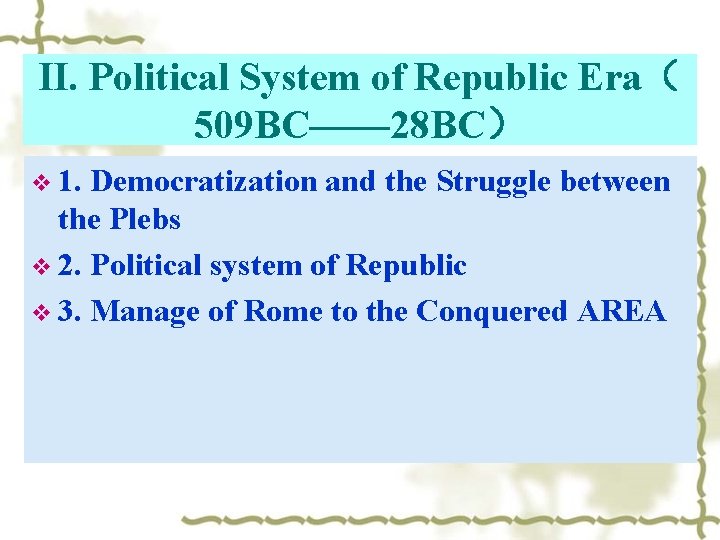 II. Political System of Republic Era（509BC——28BC）

❖ 1. Democratization and the Struggle between the Plebs

❖ 2. Political system of Republic

❖ 3. Manage of Rome to the Conquered AREA